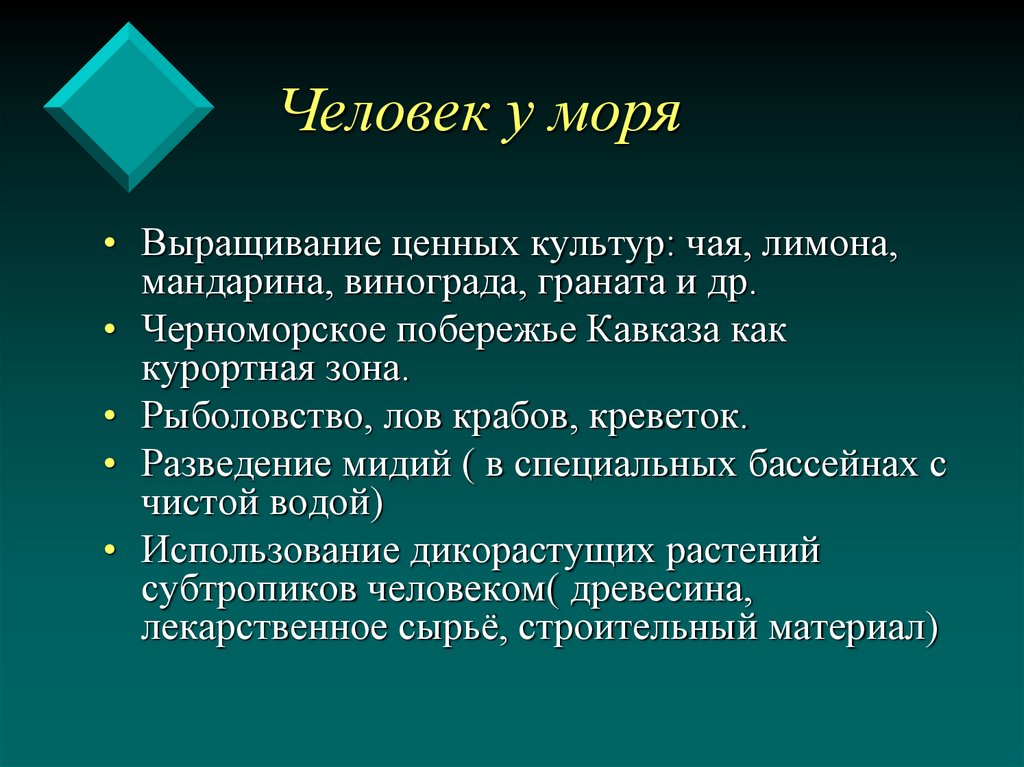 Человек у моря

• Выращивание ценных культур: чая, лимона, мандарина, винограда, граната и др.
• Черноморское побережье Кавказа как курортная зона.
• Рыболовство, лов крабов, креветок.
• Разведение мидий ( в специальных бассейнах с чистой водой)
• Использование дикорастущих растений субтропиков человеком( древесина, лекарственное сырьё, строительный материал)